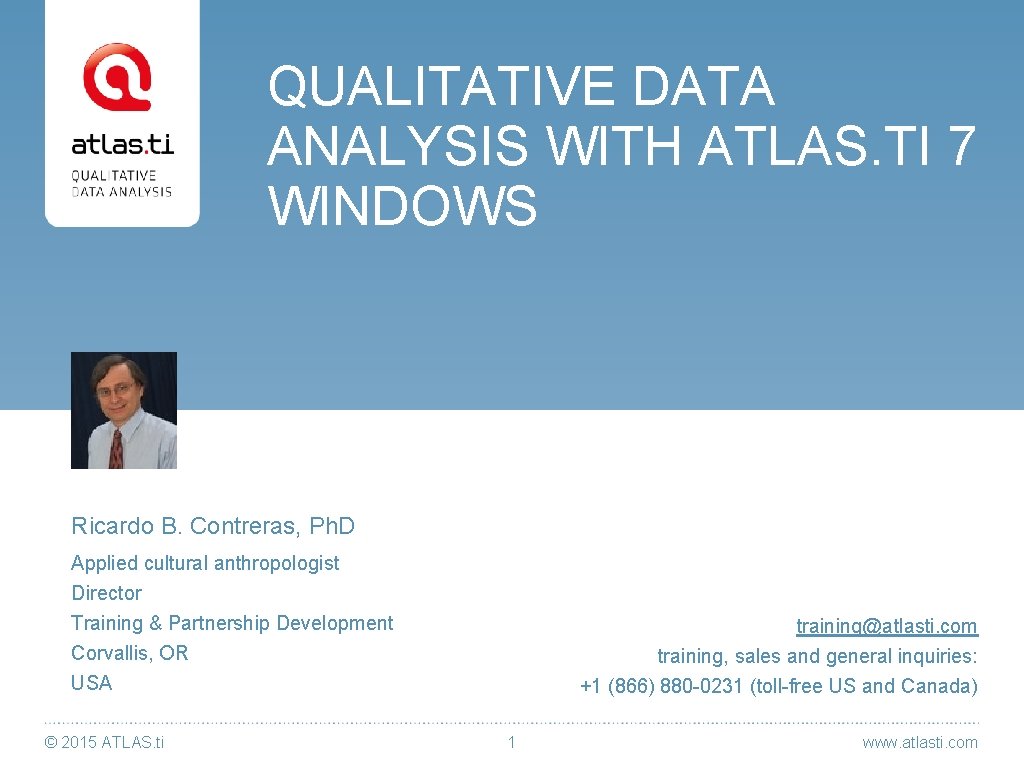 atlas.ti
QUALITATIVE DATA ANALYSIS

QUALITATIVE DATA ANALYSIS WITH ATLAS.TI 7 WINDOWS

Ricardo B. Contreras, Ph.D

Applied cultural anthropologist
Director
Training & Partnership Development
Corvallis, OR
USA

training@atlasti.com
training, sales and general inquiries:
+1 (866) 880-0231 (toll-free US and Canada)

© 2015 ATLAS.ti

1

www.atlasti.com